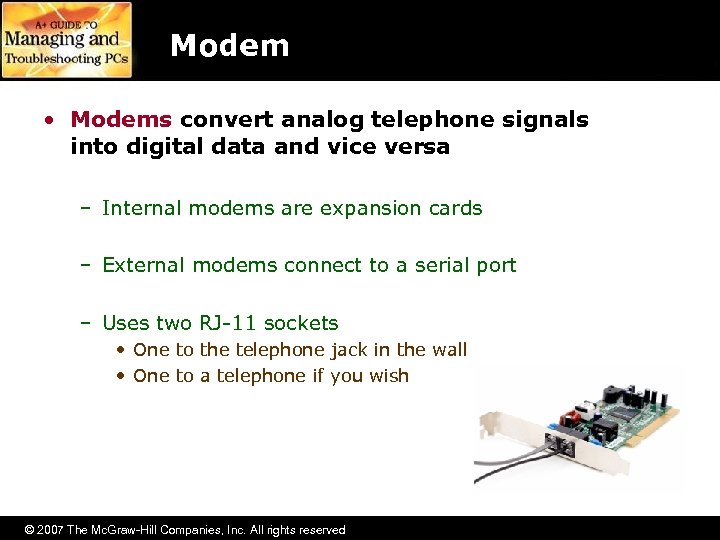 A+ GUIDE TO
Managing and
Troubleshooting PCs

Modem

• Modems convert analog telephone signals into digital data and vice versa

– Internal modems are expansion cards

– External modems connect to a serial port

– Uses two RJ-11 sockets
• One to the telephone jack in the wall
• One to a telephone if you wish

© 2007 The McGraw-Hill Companies, Inc. All rights reserved